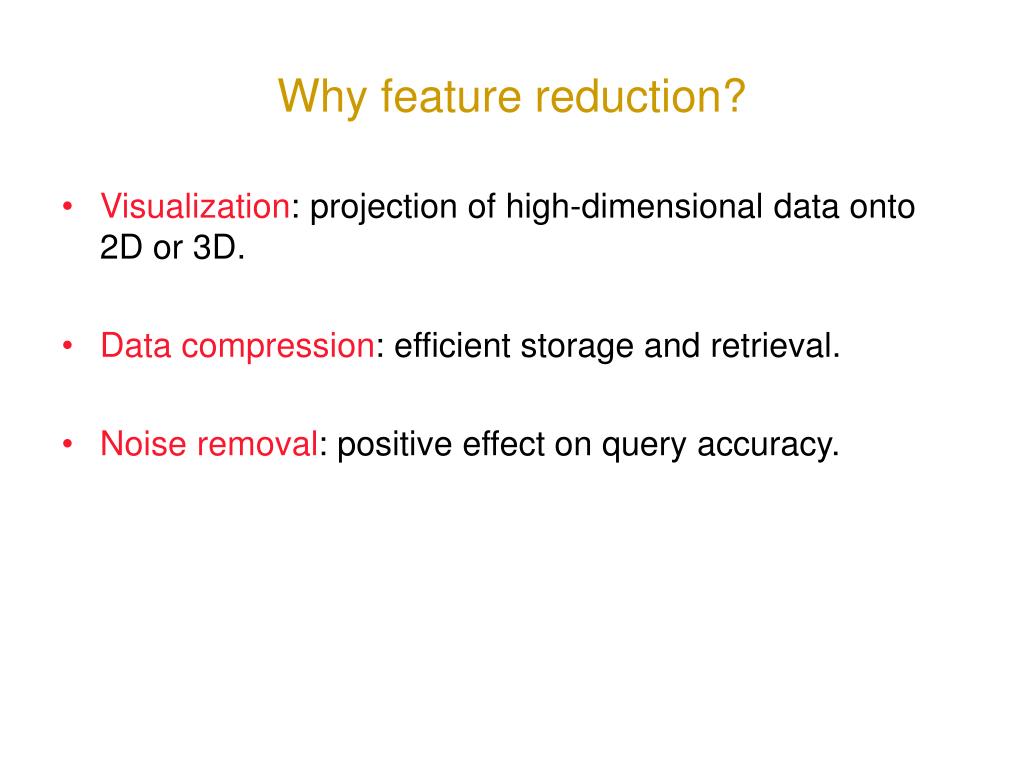 Why feature reduction?

• Visualization: projection of high-dimensional data onto 2D or 3D.

• Data compression: efficient storage and retrieval.

• Noise removal: positive effect on query accuracy.